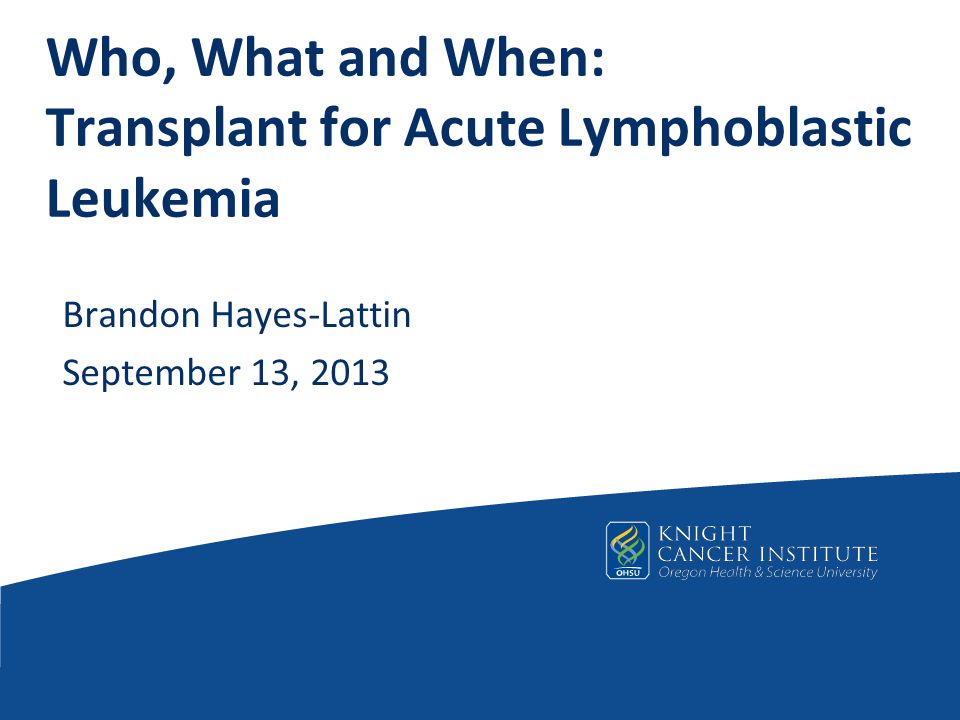 Who, What and When:
Transplant for Acute Lymphoblastic Leukemia

Brandon Hayes-Lattin

September 13, 2013

OHSU
KNIGHT
CANCER INSTITUTE
Oregon Health & Science University